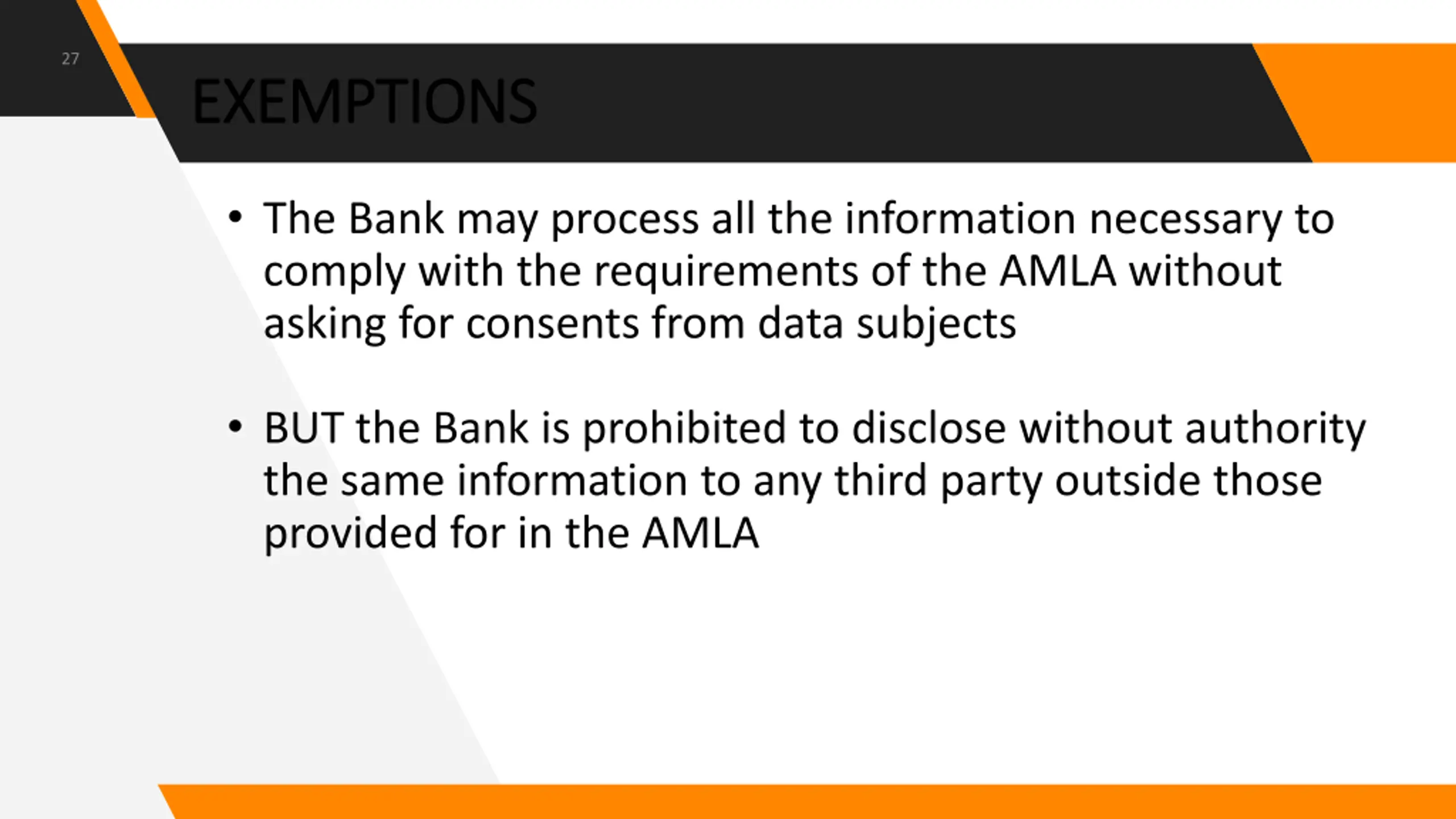 27

EXEMPTIONS

• The Bank may process all the information necessary to comply with the requirements of the AMLA without asking for consents from data subjects

• BUT the Bank is prohibited to disclose without authority the same information to any third party outside those provided for in the AMLA